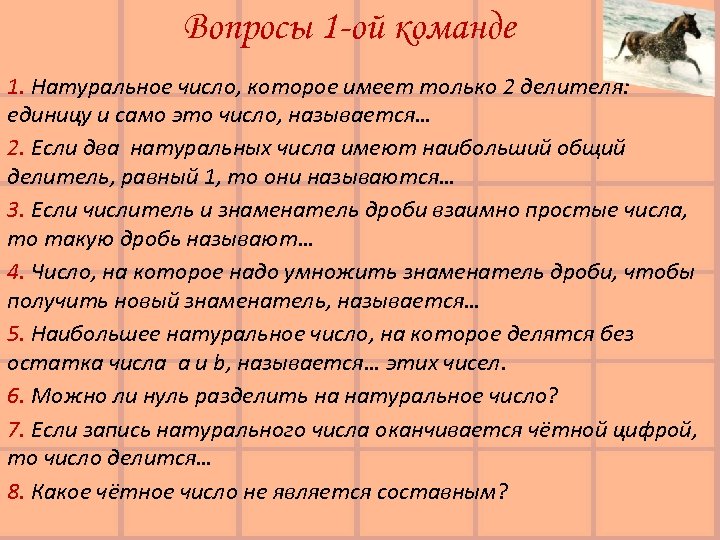 Вопросы 1-ой команде

1. Натуральное число, которое имеет только 2 делителя: единицу и само это число, называется…

2. Если два натуральных числа имеют наибольший общий делитель, равный 1, то они называются…

3. Если числитель и знаменатель дроби взаимно простые числа, то такую дробь называют…

4. Число, на которое надо умножить знаменатель дроби, чтобы получить новый знаменатель, называется…

5. Наибольшее натуральное число, на которое делятся без остатка числа a и b, называется… этих чисел.

6. Можно ли нуль разделить на натуральное число?

7. Если запись натурального числа оканчивается чётной цифрой, то число делится…

8. Какое чётное число не является составным?